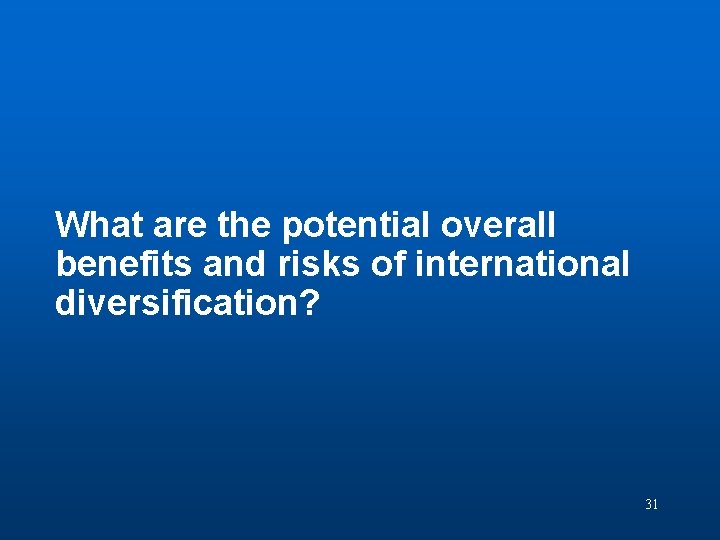 What are the potential overall benefits and risks of international diversification?

31